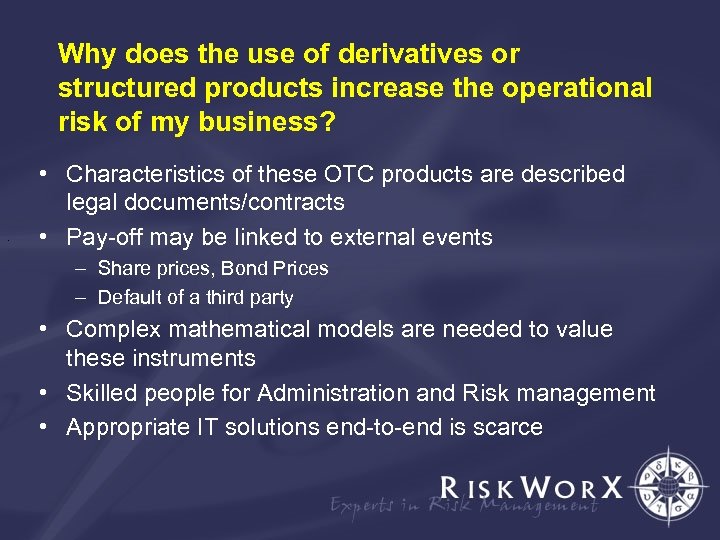 Why does the use of derivatives or structured products increase the operational risk of my business?

• Characteristics of these OTC products are described legal documents/contracts
• Pay-off may be linked to external events
– Share prices, Bond Prices
– Default of a third party
• Complex mathematical models are needed to value these instruments
• Skilled people for Administration and Risk management
• Appropriate IT solutions end-to-end is scarce

RISKWORX
Experts in Risk Management
ρ δ κ β α σ γ υ